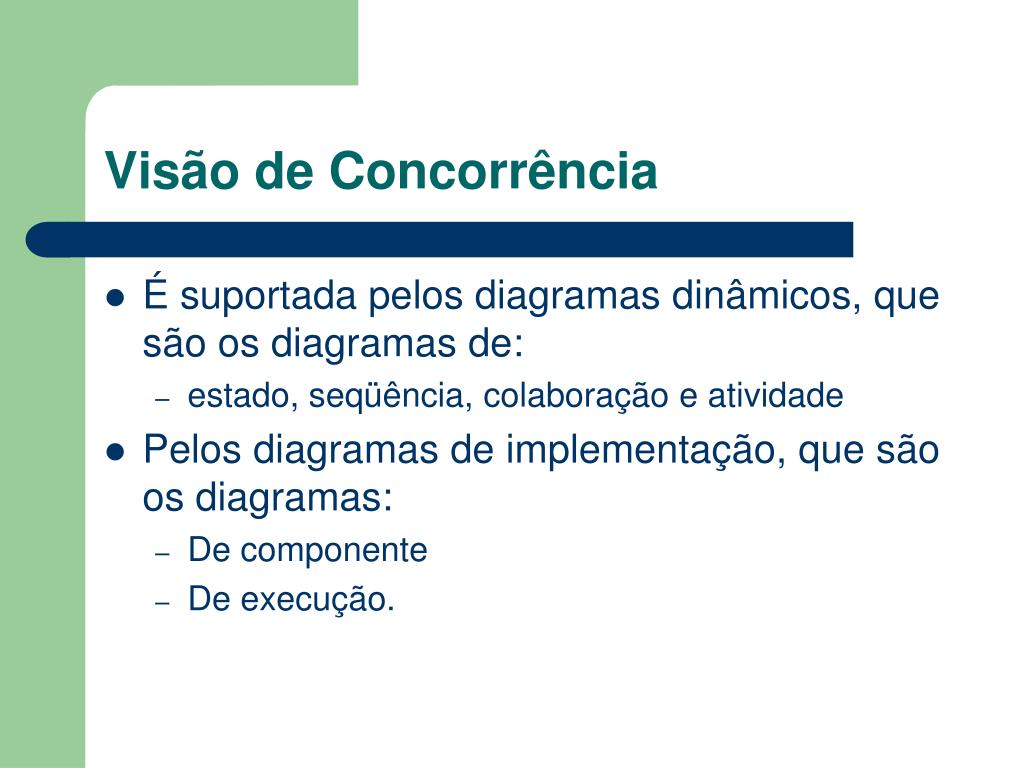 Visão de Concorrência

- É suportada pelos diagramas dinâmicos, que são os diagramas de:
  – estado, seqüência, colaboração e atividade
- Pelos diagramas de implementação, que são os diagramas:
  – De componente
  – De execução.